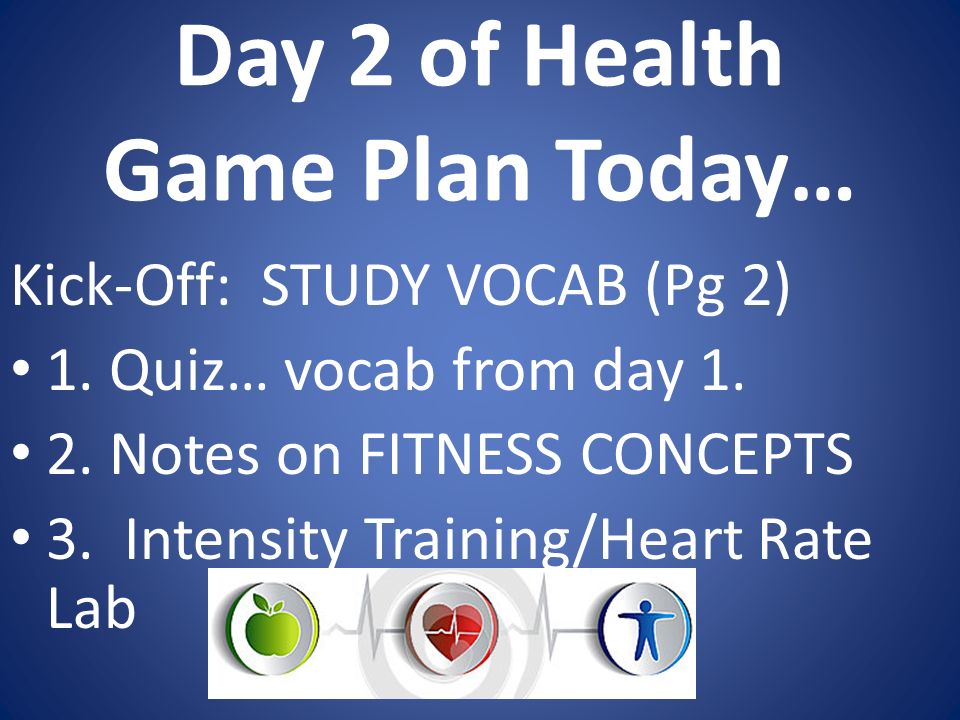 Day 2 of Health
Game Plan Today…

Kick-Off: STUDY VOCAB (Pg 2)

• 1. Quiz… vocab from day 1.
• 2. Notes on FITNESS CONCEPTS
• 3. Intensity Training/Heart Rate Lab